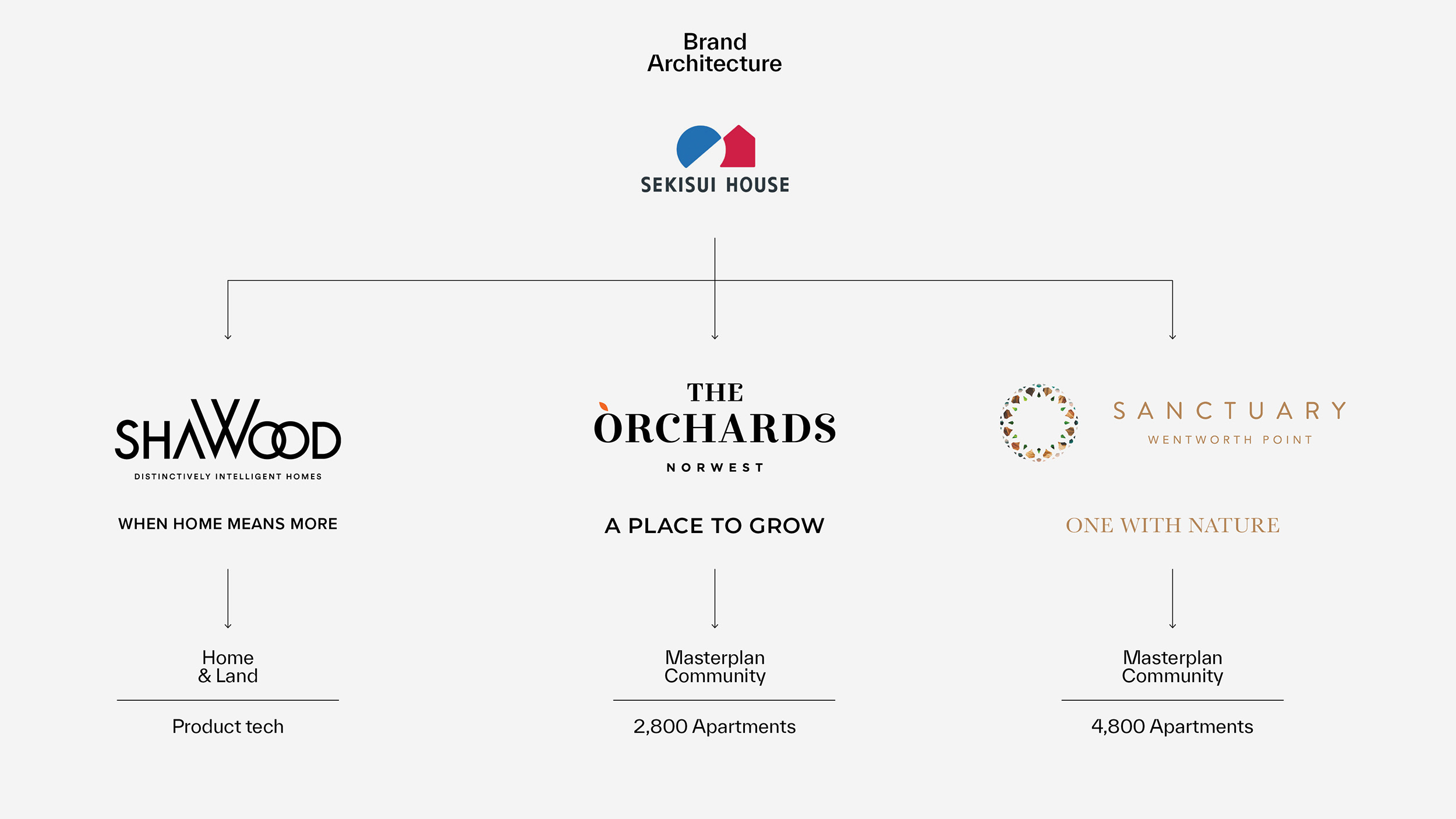 Brand
Architecture

SEKISUI HOUSE

SHAWOOD
DISTINCTIVELY INTELLIGENT HOMES

WHEN HOME MEANS MORE

Home
& Land

Product tech

THE
ORCHARDS
NORWEST

A PLACE TO GROW

Masterplan
Community

2,800 Apartments

SANCTUARY
WENTWORTH POINT

ONE WITH NATURE

Masterplan
Community

4,800 Apartments